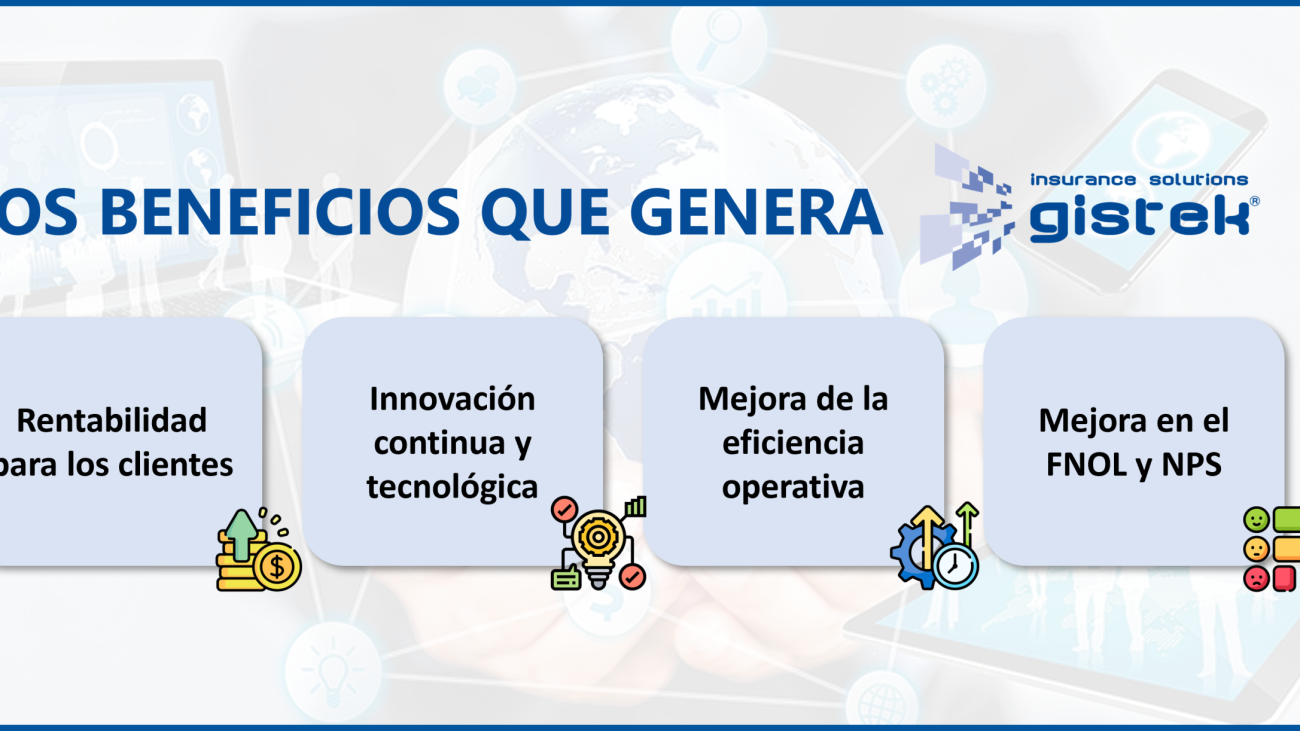 OS BENEFICIOS QUE GENERA

insurance solutions
gistek®

Rentabilidad para los clientes

Innovación continua y tecnológica

Mejora de la eficiencia operativa

Mejora en el FNOL y NPS